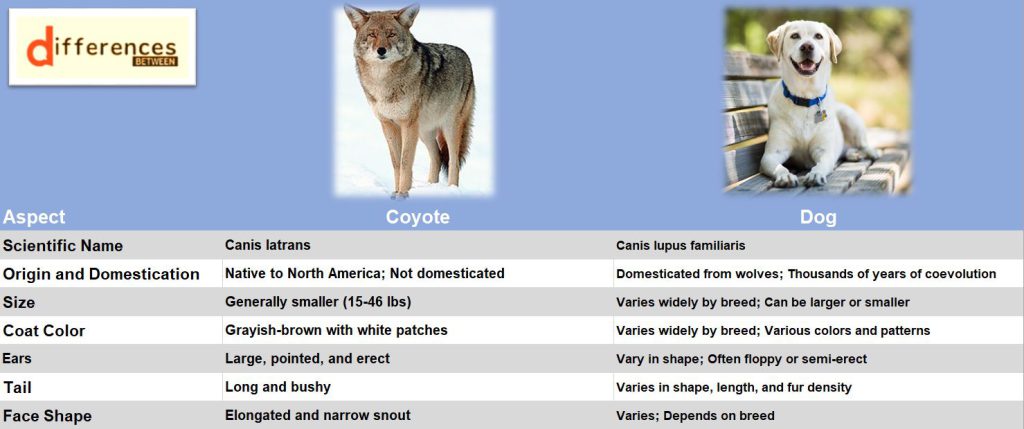 differences BETWEEN

| Aspect | Coyote | Dog |
|---|---|---|
| Scientific Name | Canis latrans | Canis lupus familiaris |
| Origin and Domestication | Native to North America; Not domesticated | Domesticated from wolves; Thousands of years of coevolution |
| Size | Generally smaller (15-46 lbs) | Varies widely by breed; Can be larger or smaller |
| Coat Color | Grayish-brown with white patches | Varies widely by breed; Various colors and patterns |
| Ears | Large, pointed, and erect | Vary in shape; Often floppy or semi-erect |
| Tail | Long and bushy | Varies in shape, length, and fur density |
| Face Shape | Elongated and narrow snout | Varies; Depends on breed |